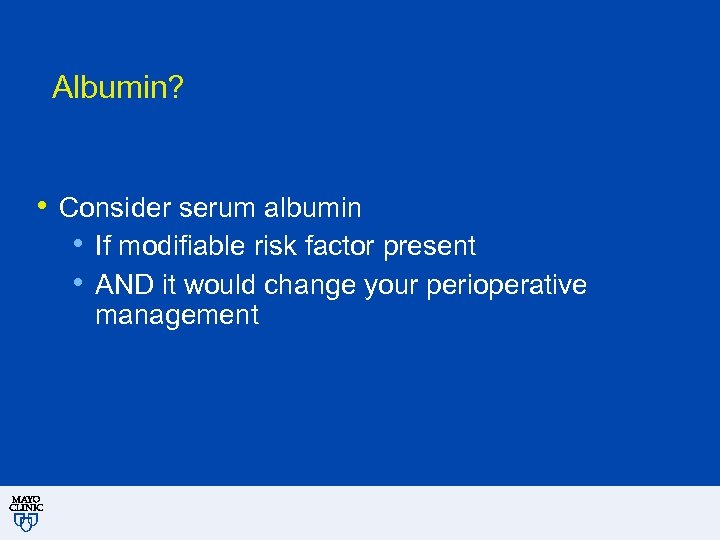 Albumin?

• Consider serum albumin
• If modifiable risk factor present
• AND it would change your perioperative management

MAYO CLINIC